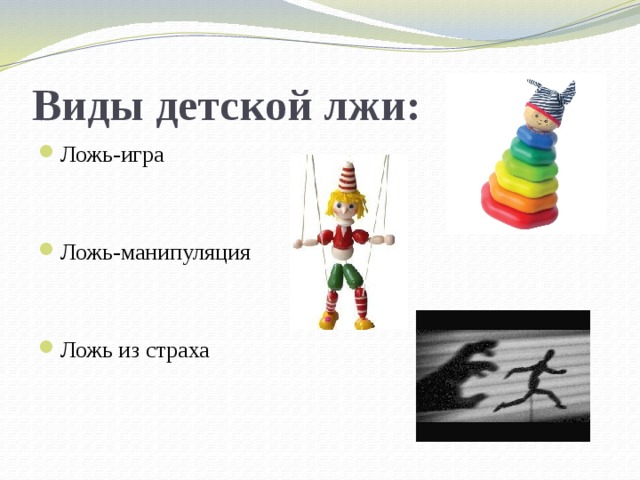 Виды детской лжи:

Ложь-игра

Ложь-манипуляция

Ложь из страха